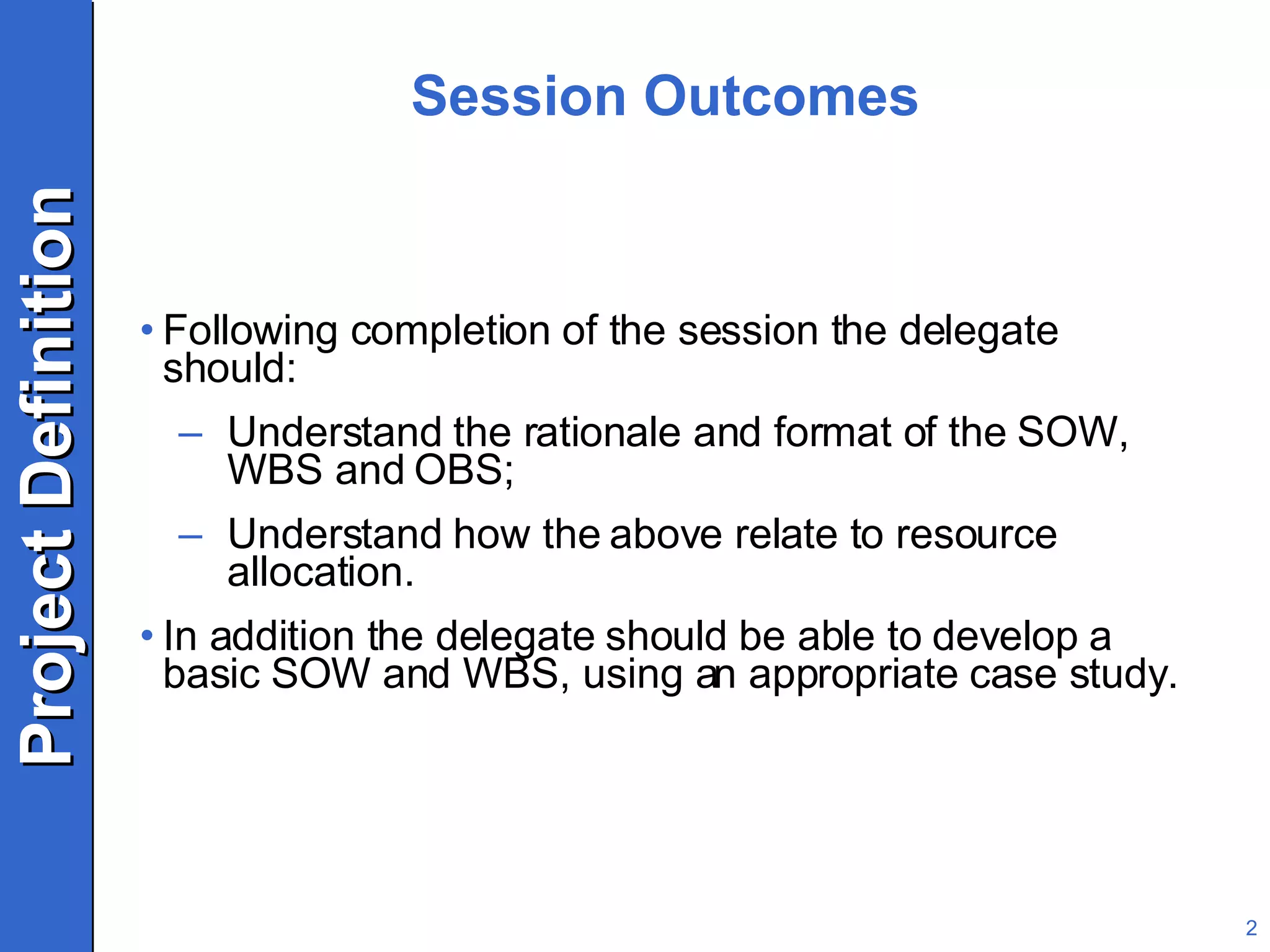 Project Definition

Session Outcomes

• Following completion of the session the delegate should:

– Understand the rationale and format of the SOW, WBS and OBS;

– Understand how the above relate to resource allocation.

• In addition the delegate should be able to develop a basic SOW and WBS, using an appropriate case study.

2